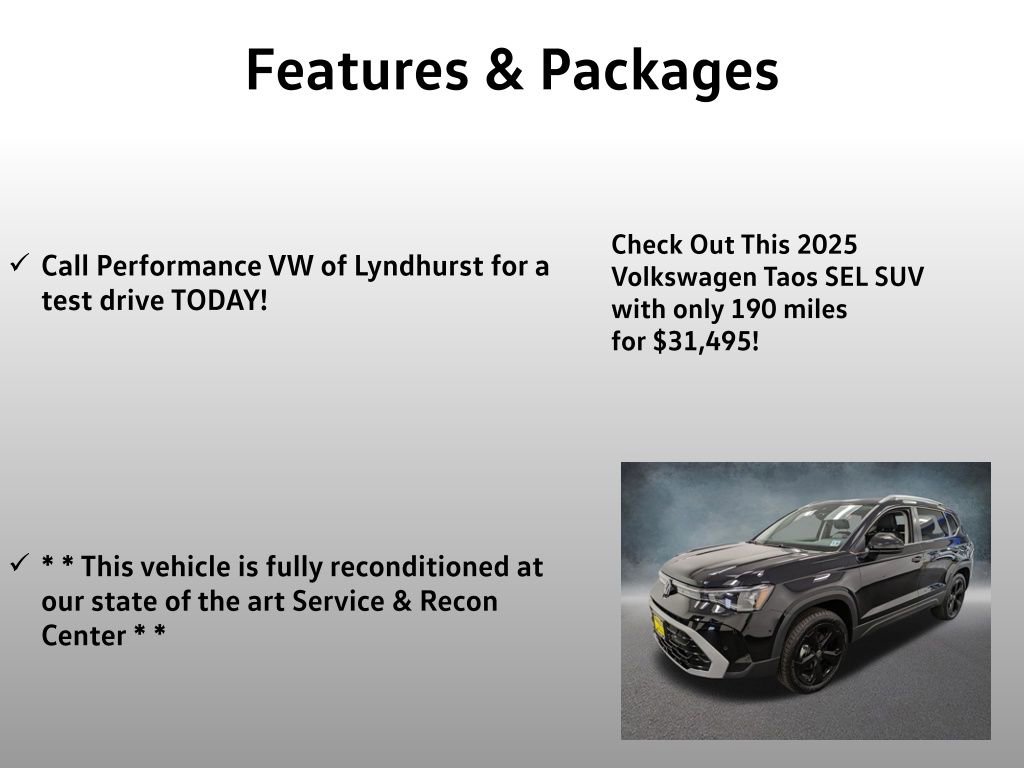 Features & Packages

✓ Call Performance VW of Lyndhurst for a test drive TODAY!

✓ * * This vehicle is fully reconditioned at our state of the art Service & Recon Center * *

Check Out This 2025 Volkswagen Taos SEL SUV with only 190 miles for $31,495!